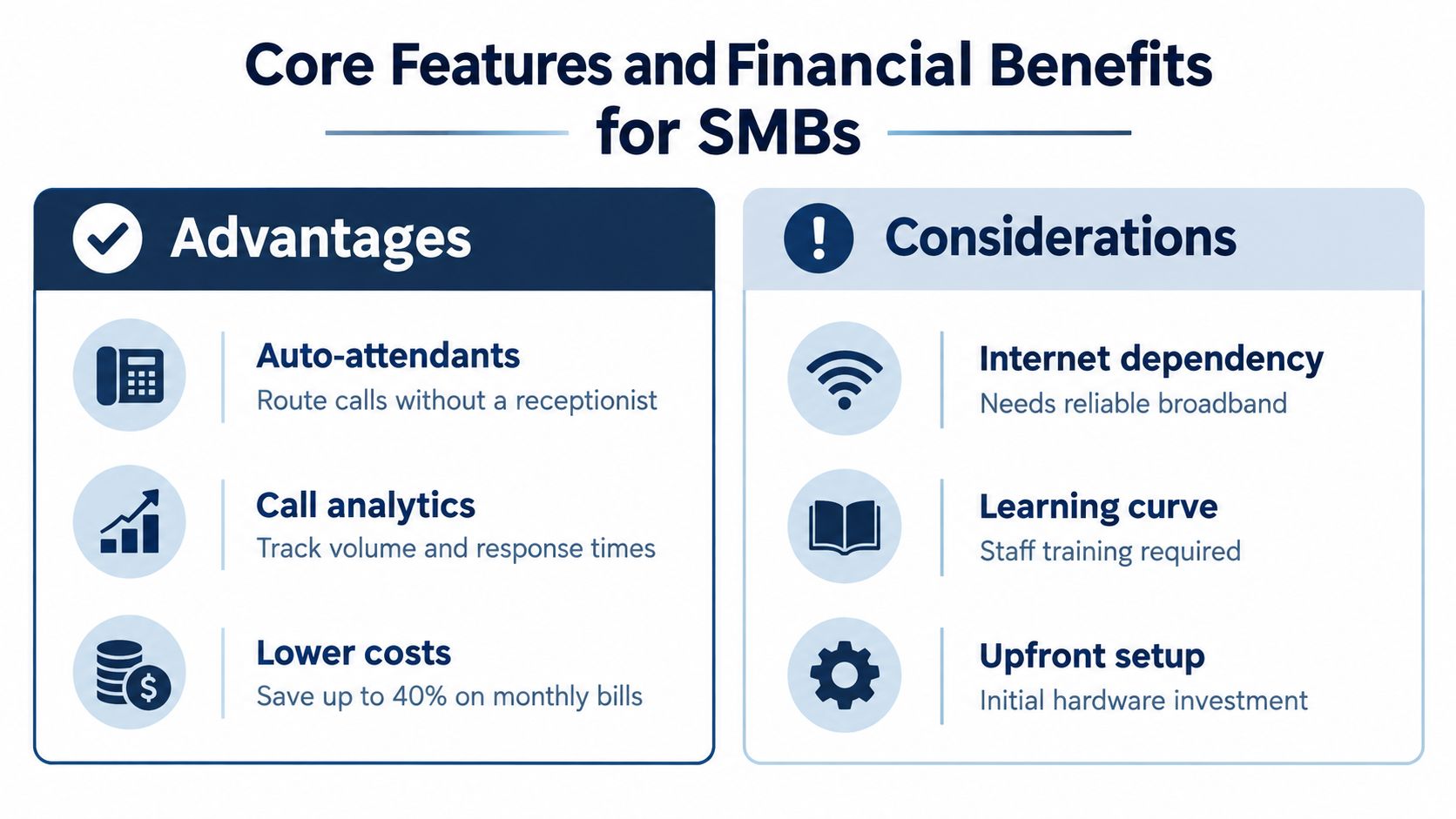 Core Features and Financial Benefits for SMBs

Advantages

Auto-attendants
Route calls without a receptionist

Call analytics
Track volume and response times

Lower costs
Save up to 40% on monthly bills

Considerations

Internet dependency
Needs reliable broadband

Learning curve
Staff training required

Upfront setup
Initial hardware investment